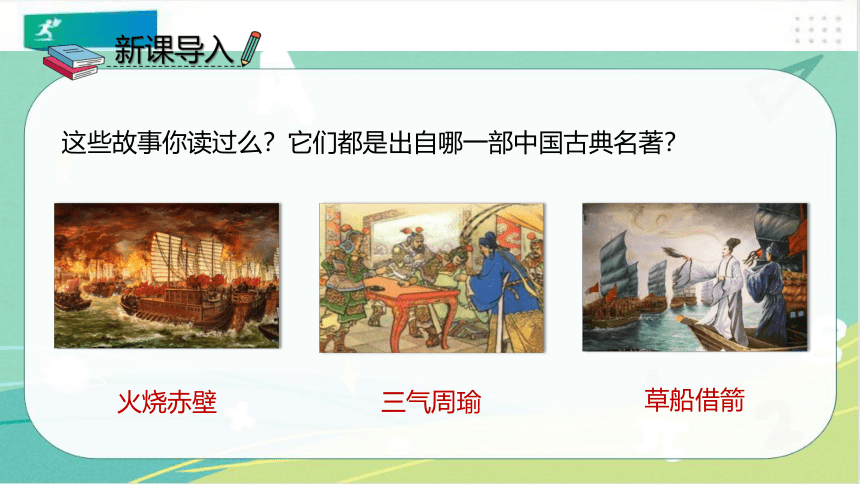 新课导入

这些故事你读过么？它们都是出自哪一部中国古典名著？

火烧赤壁

三气周瑜

草船借箭